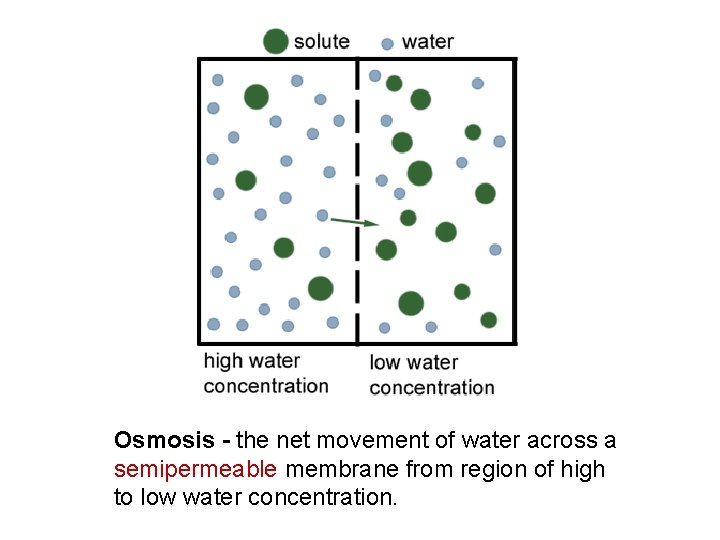 solute water

high water concentration

low water concentration

Osmosis - the net movement of water across a semipermeable membrane from region of high to low water concentration.